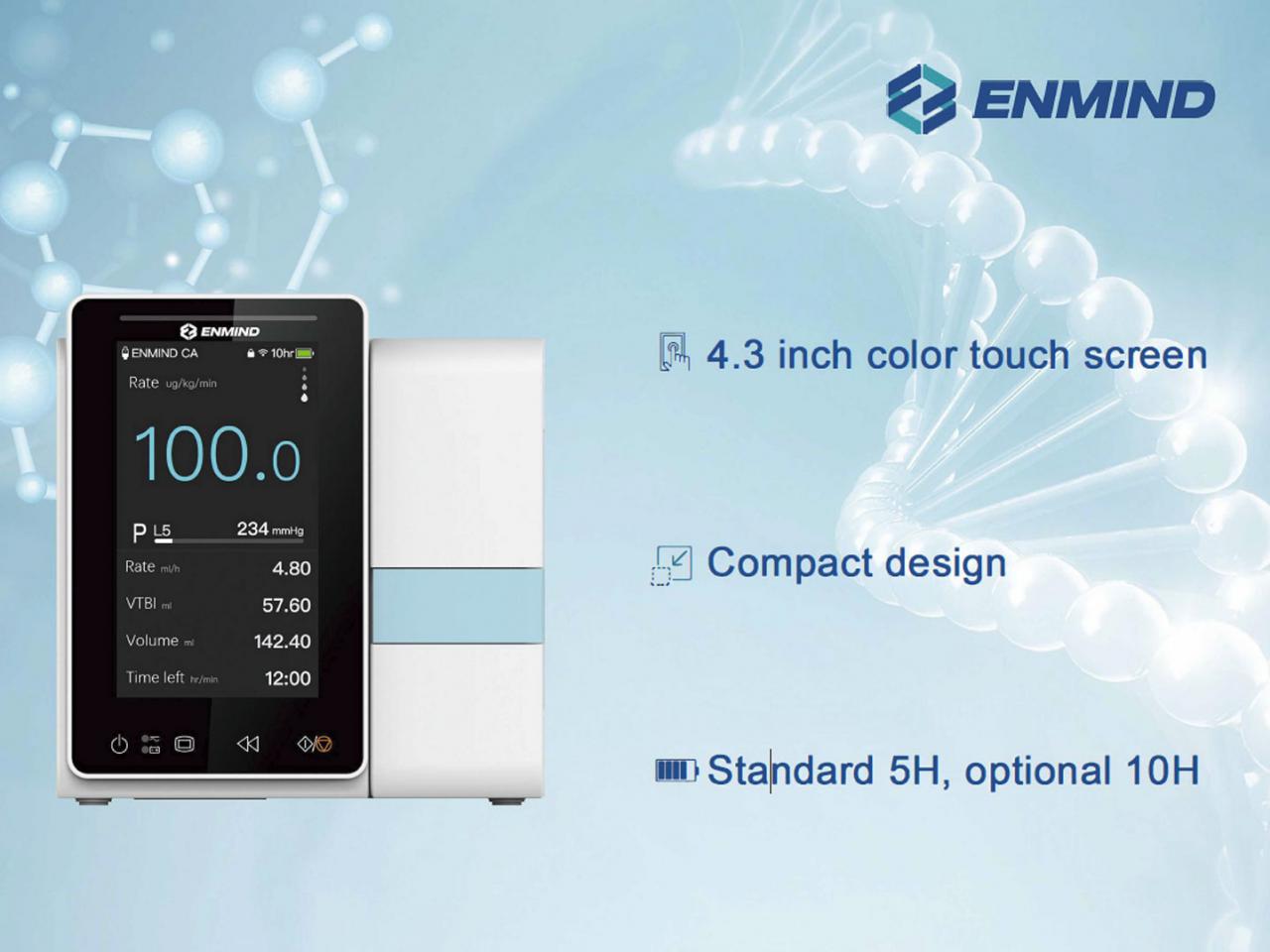 ENMIND

ENMIND

ENMIND CA 10hr

Rate ug/kg/min

100.0

P L5 234 mmHg

Rate ml/h 4.80

VTBI ml 57.60

Volume ml 142.40

Time left hr/min 12:00

4.3 inch color touch screen

Compact design

Standard 5H, optional 10H